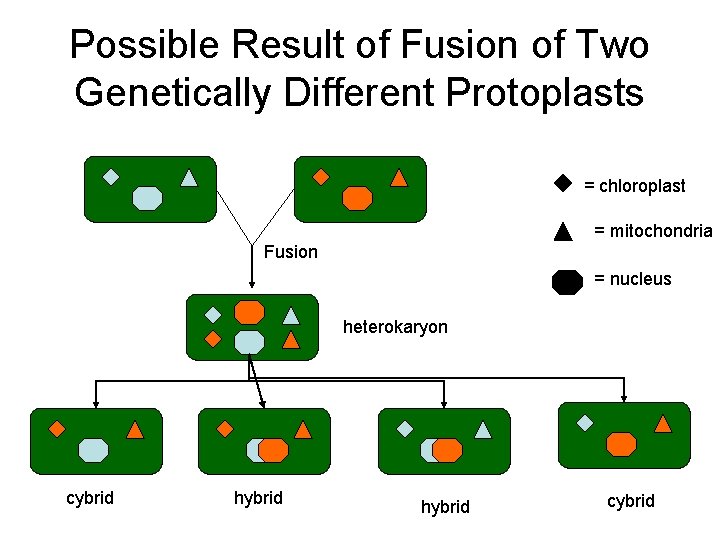 Possible Result of Fusion of Two Genetically Different Protoplasts

= chloroplast

= mitochondria

= nucleus

Fusion

heterokaryon

cybrid

hybrid

hybrid

cybrid